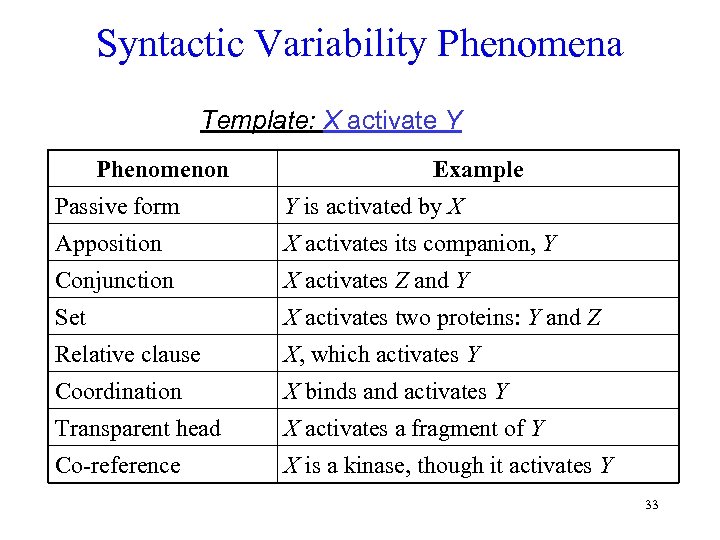 Syntactic Variability Phenomena

Template: X activate Y

| Phenomenon | Example |
|---|---|
| Passive form | Y is activated by X |
| Apposition | X activates its companion, Y |
| Conjunction | X activates Z and Y |
| Set | X activates two proteins: Y and Z |
| Relative clause | X, which activates Y |
| Coordination | X binds and activates Y |
| Transparent head | X activates a fragment of Y |
| Co-reference | X is a kinase, though it activates Y |

33